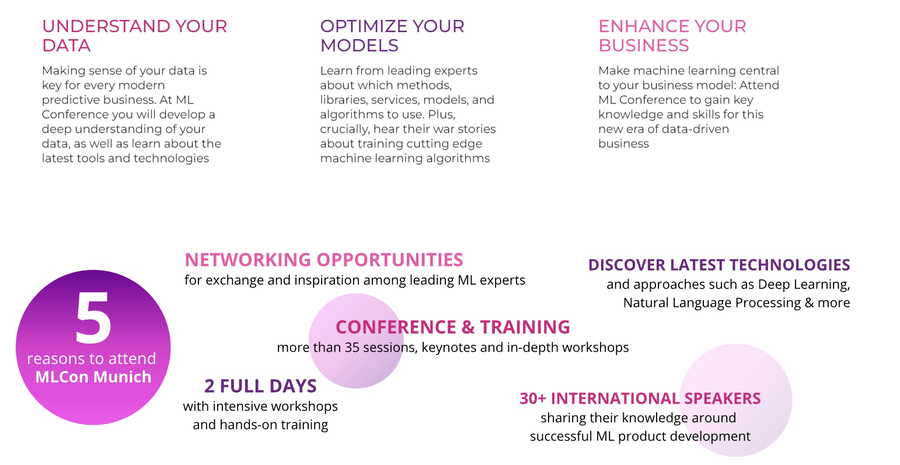 UNDERSTAND YOUR DATA

Making sense of your data is key for every modern predictive business. At ML Conference you will develop a deep understanding of your data, as well as learn about the latest tools and technologies

OPTIMIZE YOUR MODELS

Learn from leading experts about which methods, libraries, services, models, and algorithms to use. Plus, crucially, hear their war stories about training cutting edge machine learning algorithms

ENHANCE YOUR BUSINESS

Make machine learning central to your business model: Attend ML Conference to gain key knowledge and skills for this new era of data-driven business

5
reasons to attend
MLCon Munich

NETWORKING OPPORTUNITIES
for exchange and inspiration among leading ML experts

DISCOVER LATEST TECHNOLOGIES
and approaches such as Deep Learning, Natural Language Processing & more

CONFERENCE & TRAINING
more than 35 sessions, keynotes and in-depth workshops

2 FULL DAYS
with intensive workshops and hands-on training

30+ INTERNATIONAL SPEAKERS
sharing their knowledge around successful ML product development